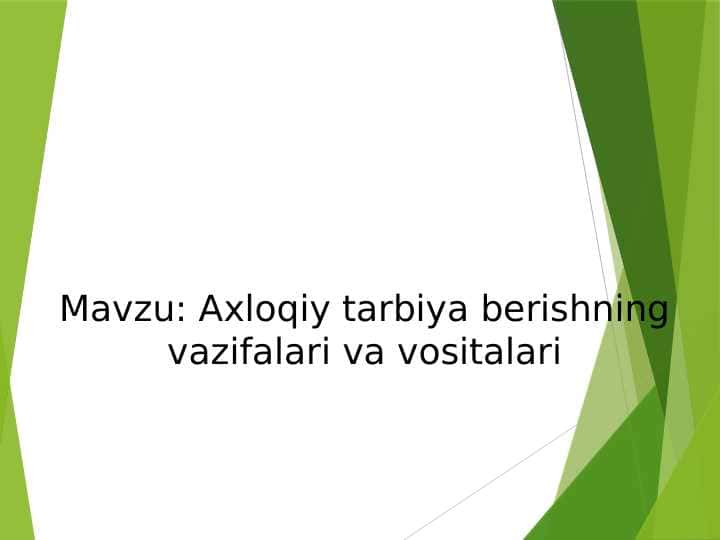 Mavzu: Axloqiy tarbiya berishning vazifalari va vositalari